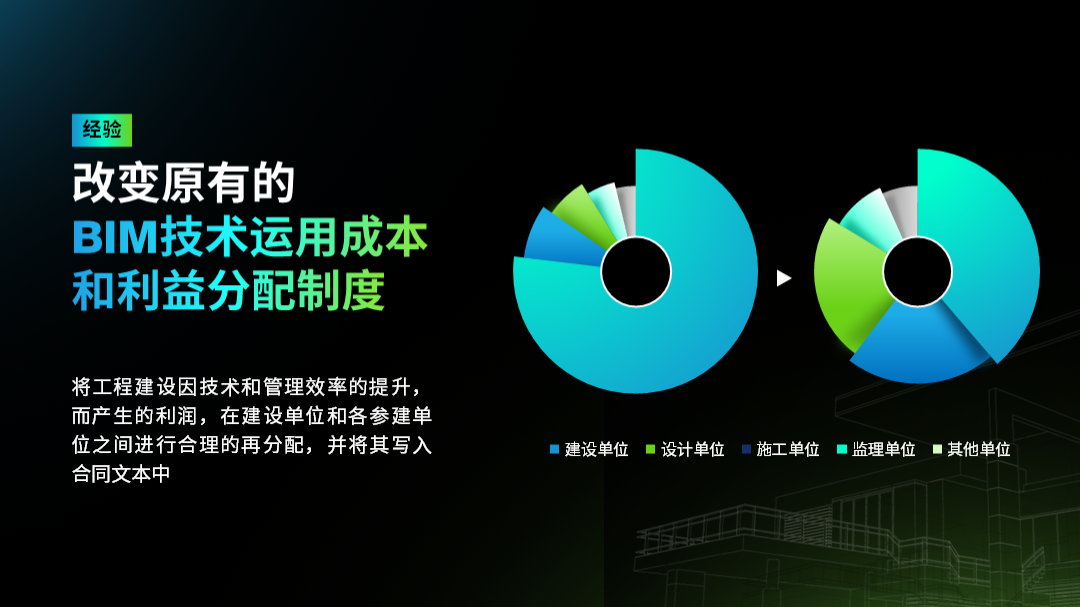 经验

改变原有的
BIM技术运用成本
和利益分配制度

将工程建设因技术和管理效率的提升，而产生的利润，在建设单位和各参建单位之间进行合理的再分配，并将其写入合同文本中

建设单位　设计单位　施工单位　监理单位　其他单位